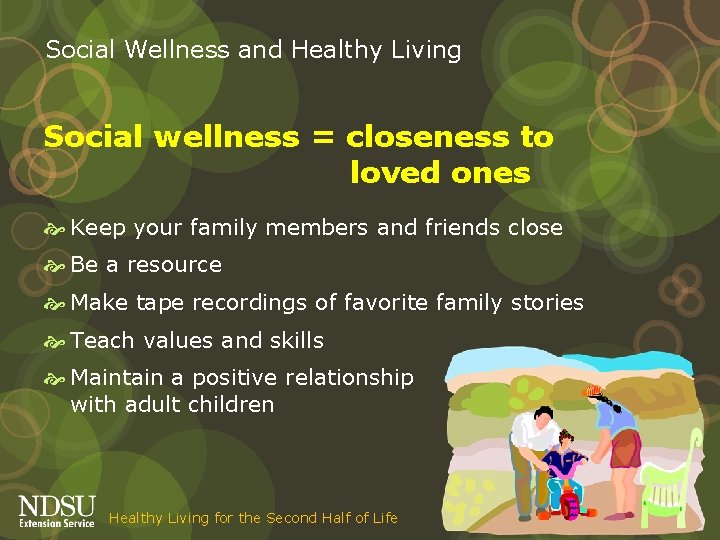 Social Wellness and Healthy Living

Social wellness = closeness to loved ones

Keep your family members and friends close

Be a resource

Make tape recordings of favorite family stories

Teach values and skills

Maintain a positive relationship with adult children

NDSU Extension Service

Healthy Living for the Second Half of Life